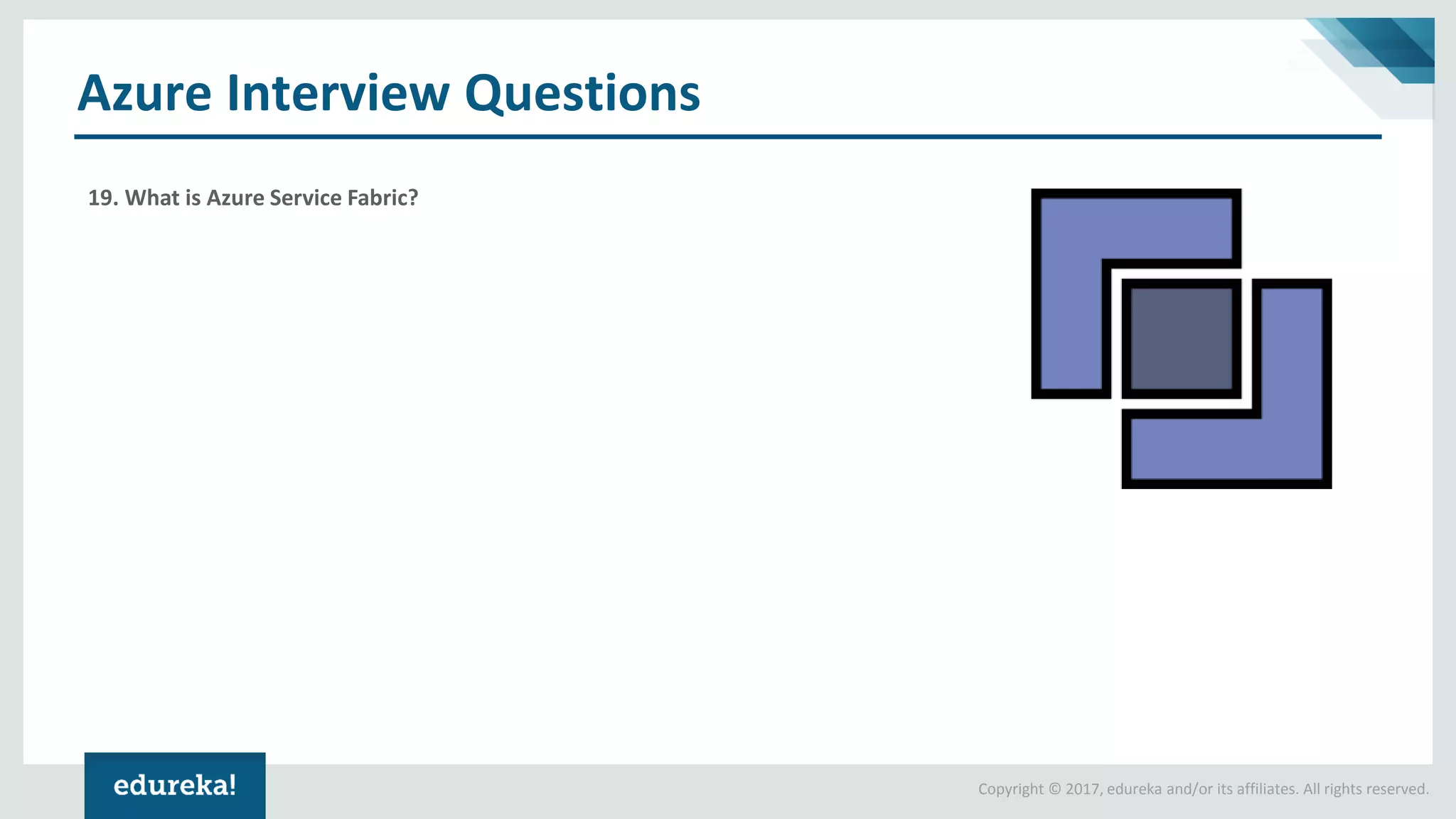 Azure Interview Questions

19. What is Azure Service Fabric?

edureka!

Copyright © 2017, edureka and/or its affiliates. All rights reserved.